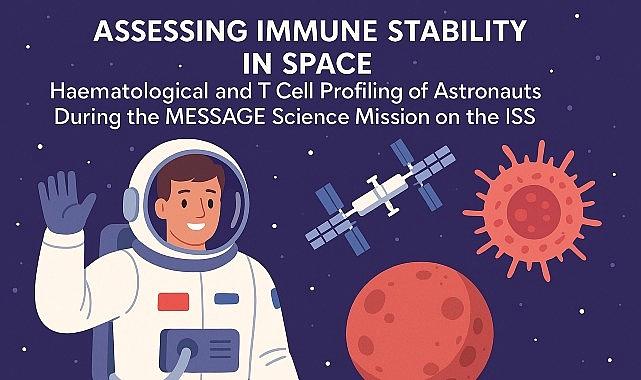 ASSESSING IMMUNE STABILITY IN SPACE

Haematological and T Cell Profiling of Astronauts During the MESSAGE Science Mission on the ISS